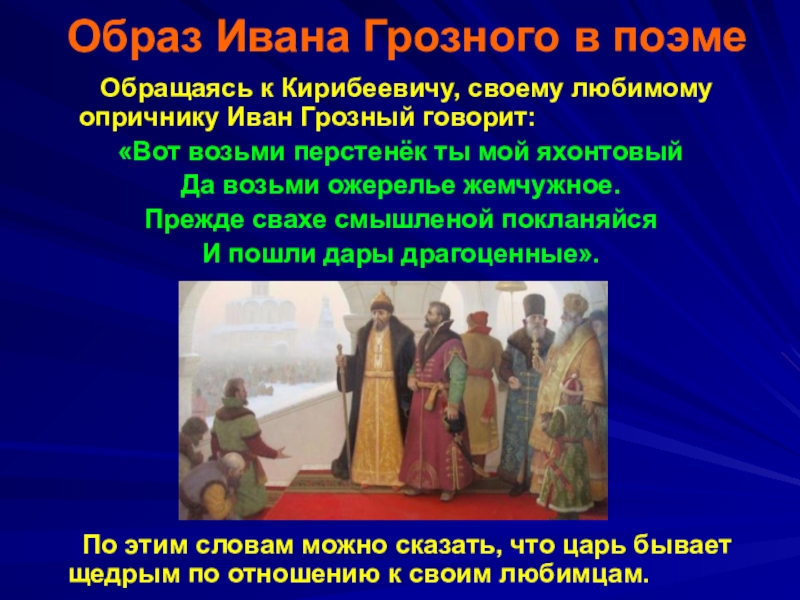 Образ Ивана Грозного в поэме

Обращаясь к Кирибеевичу, своему любимому опричнику Иван Грозный говорит:

«Вот возьми перстенёк ты мой яхонтовый
Да возьми ожерелье жемчужное.
Прежде свахе смышленой покланяйся
И пошли дары драгоценные».

По этим словам можно сказать, что царь бывает щедрым по отношению к своим любимцам.